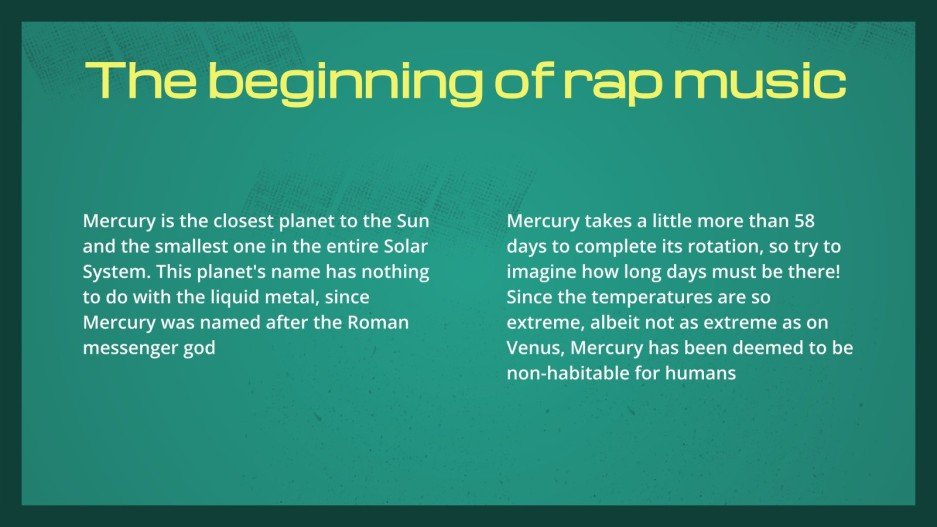 The beginning of rap music

Mercury is the closest planet to the Sun and the smallest one in the entire Solar System. This planet's name has nothing to do with the liquid metal, since Mercury was named after the Roman messenger god

Mercury takes a little more than 58 days to complete its rotation, so try to imagine how long days must be there! Since the temperatures are so extreme, albeit not as extreme as on Venus, Mercury has been deemed to be non-habitable for humans